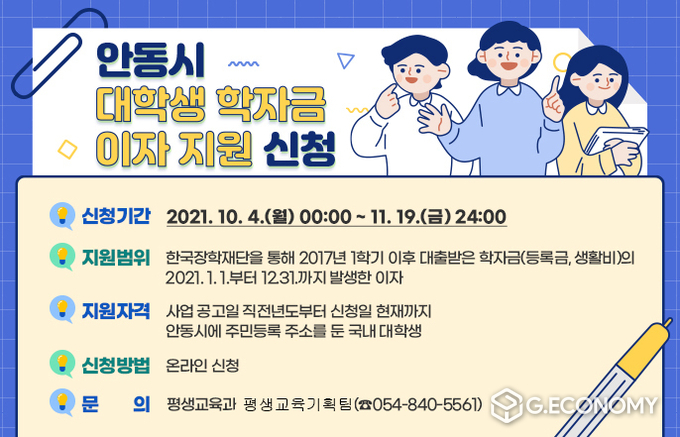 안동시
대학생 학자금
이자 지원 신청

신청기간 2021. 10. 4.(월) 00:00 ~ 11. 19.(금) 24:00

지원범위 한국장학재단을 통해 2017년 1학기 이후 대출받은 학자금(등록금, 생활비)의 2021. 1. 1.부터 12.31.까지 발생한 이자

지원자격 사업 공고일 직전년도부터 신청일 현재까지 안동시에 주민등록 주소를 둔 국내 대학생

신청방법 온라인 신청

문 의 평생교육과 평생교육기획팀(☎054-840-5561)

G.ECONOMY